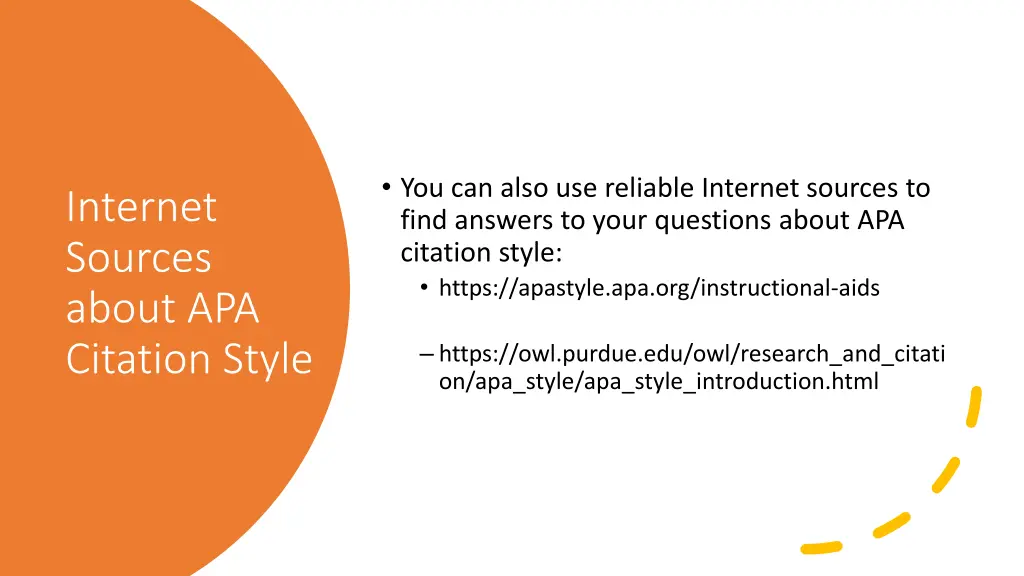 Internet Sources about APA Citation Style

• You can also use reliable Internet sources to find answers to your questions about APA citation style:

• https://apastyle.apa.org/instructional-aids

– https://owl.purdue.edu/owl/research_and_citation/apa_style/apa_style_introduction.html